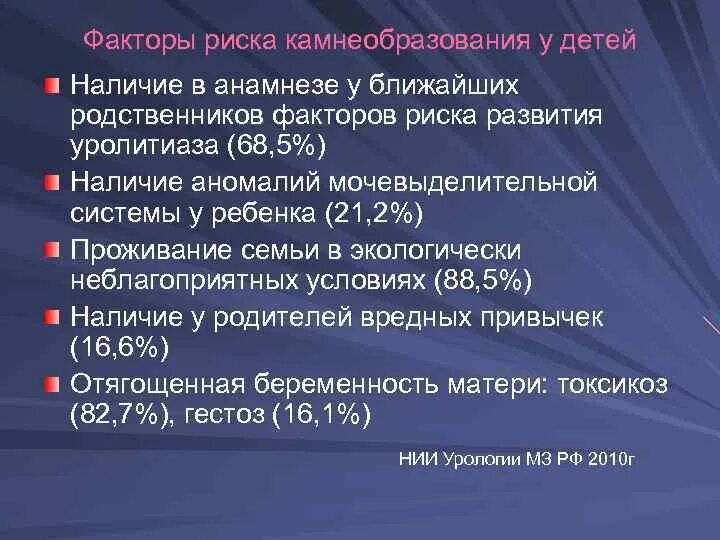 Факторы риска камнеобразования у детей

Наличие в анамнезе у ближайших родственников факторов риска развития уролитиаза (68,5%)

Наличие аномалий мочевыделительной системы у ребенка (21,2%)

Проживание семьи в экологически неблагоприятных условиях (88,5%)

Наличие у родителей вредных привычек (16,6%)

Отягощенная беременность матери: токсикоз (82,7%), гестоз (16,1%)

НИИ Урологии МЗ РФ 2010г